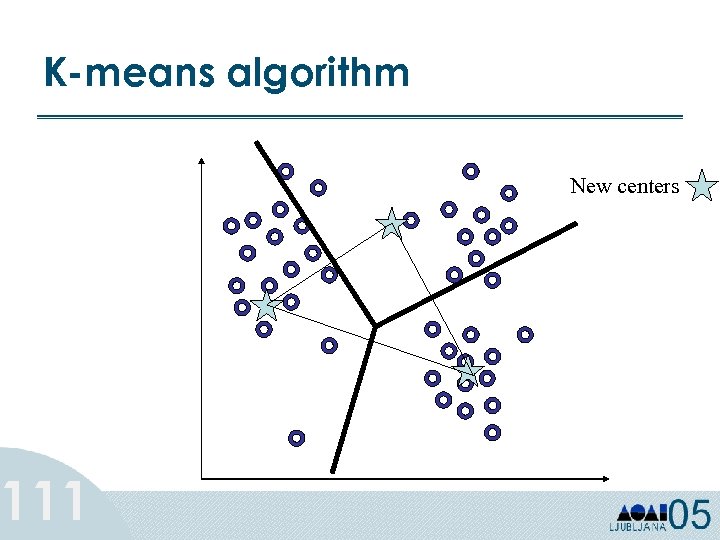 K-means algorithm

New centers

111

LJUBLJANA 05